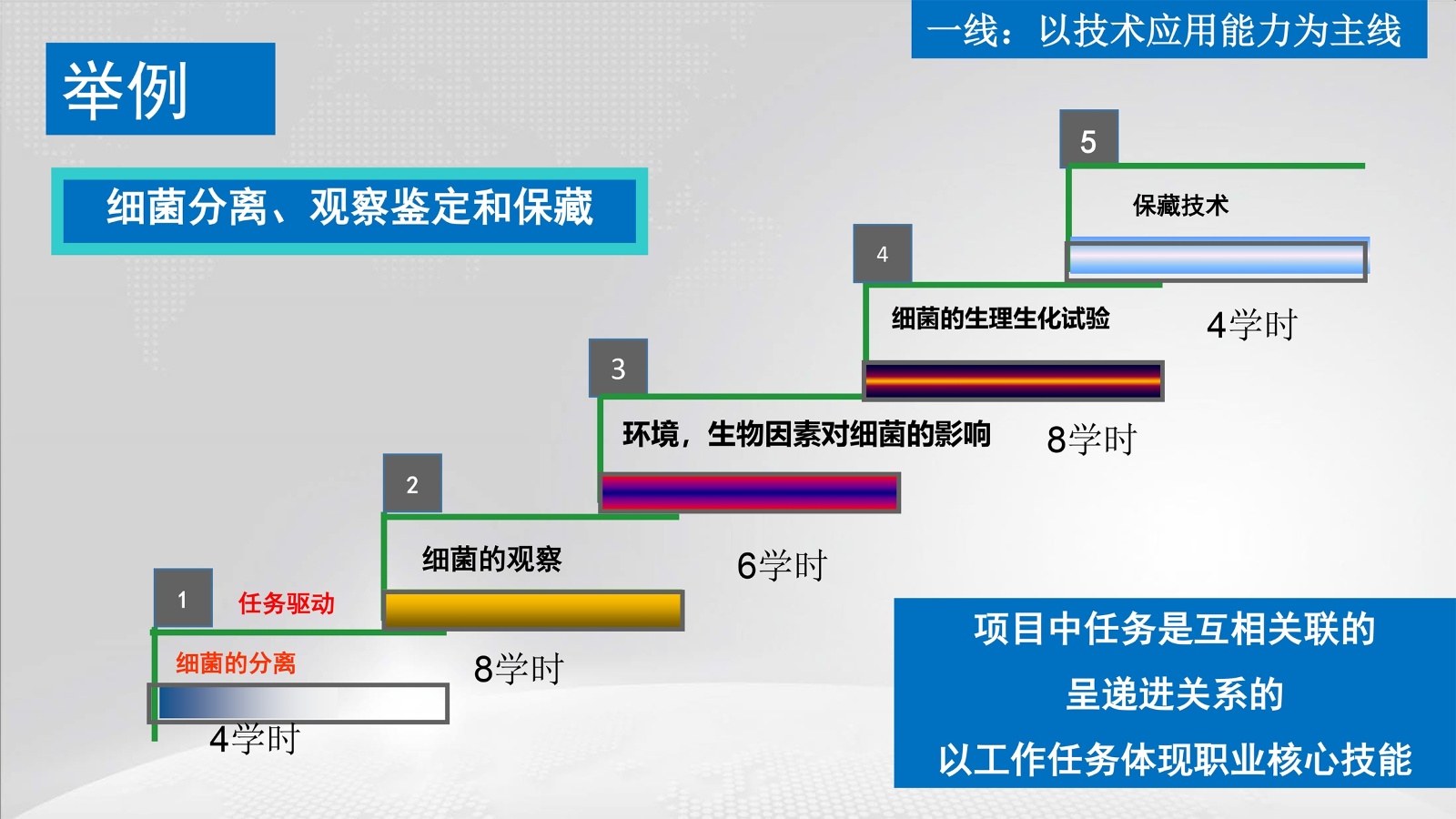 一线：以技术应用能力为主线

举例

细菌分离、观察鉴定和保藏

5
保藏技术

4
细菌的生理生化试验
4学时

3
环境，生物因素对细菌的影响
8学时

2
细菌的观察
6学时

1
任务驱动
细菌的分离
8学时
4学时

项目中任务是互相关联的
呈递进关系的
以工作任务体现职业核心技能